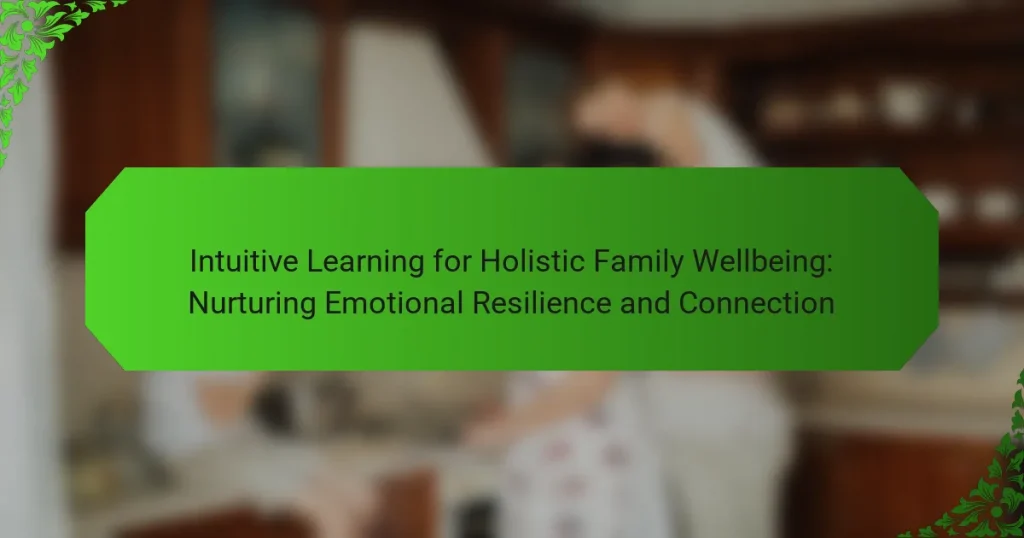 Intuitive Learning for Holistic Family Wellbeing: Nurturing Emotional Resilience and Connection